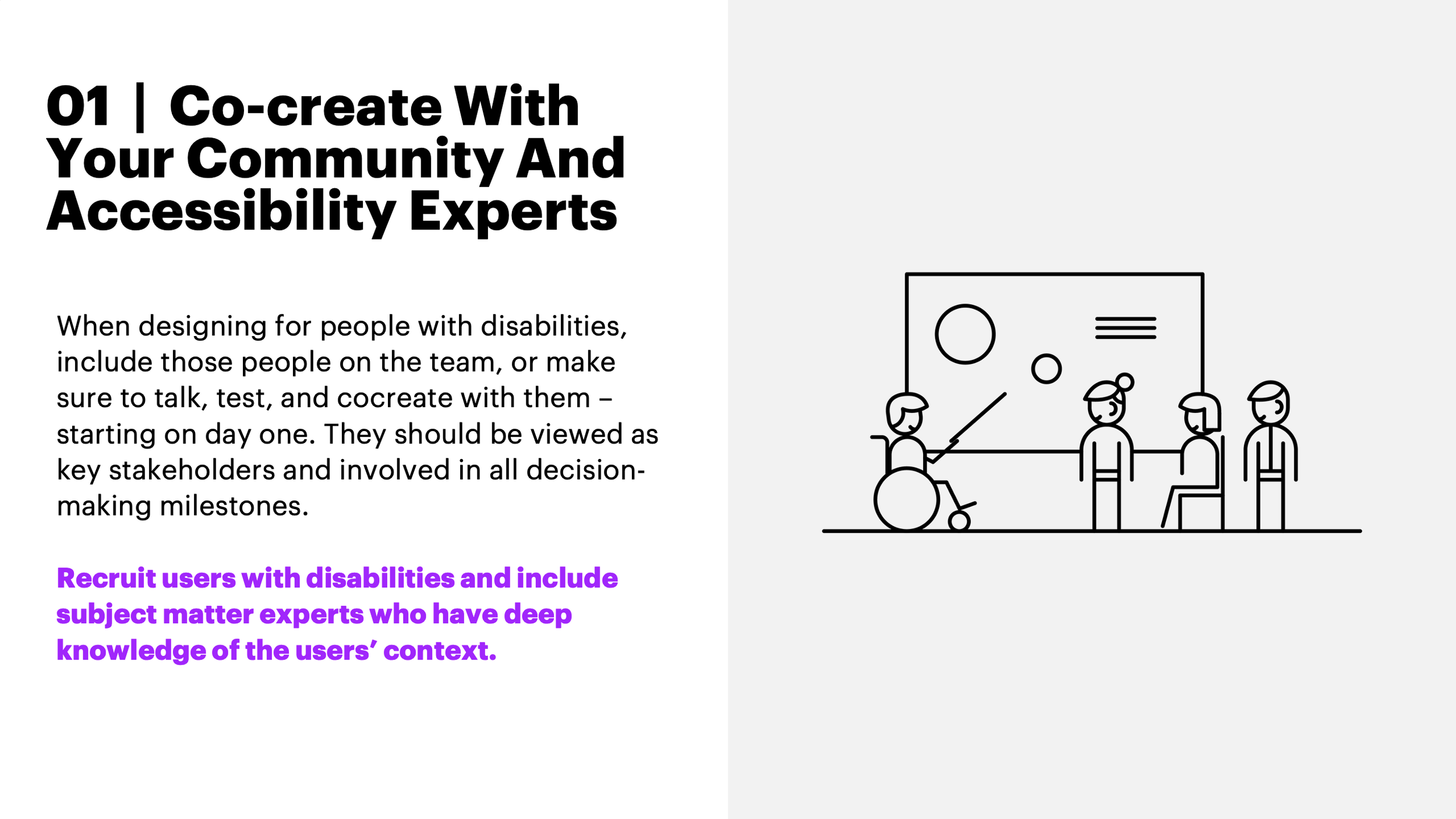 01 | Co-create With Your Community And Accessibility Experts

When designing for people with disabilities, include those people on the team, or make sure to talk, test, and cocreate with them – starting on day one. They should be viewed as key stakeholders and involved in all decision-making milestones.

Recruit users with disabilities and include subject matter experts who have deep knowledge of the users' context.